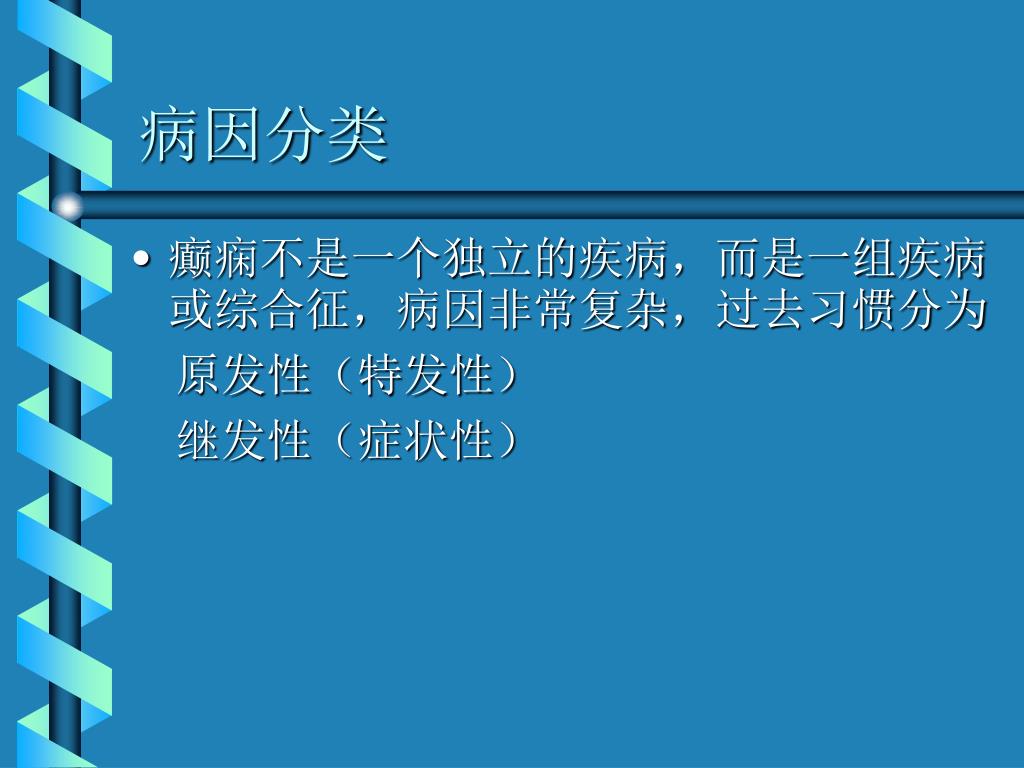 病因分类

• 癫痫不是一个独立的疾病，而是一组疾病或综合征，病因非常复杂，过去习惯分为

原发性（特发性）

继发性（症状性）